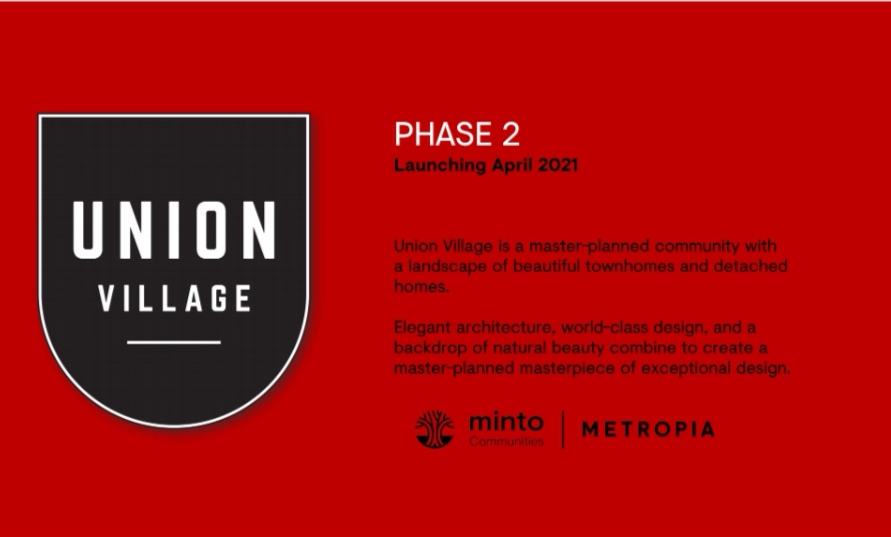 UNION
VILLAGE

PHASE 2
Launching April 2021

Union Village is a master-planned community with a landscape of beautiful townhomes and detached homes.

Elegant architecture, world-class design, and a backdrop of natural beauty combine to create a master-planned masterpiece of exceptional design.

minto
Communities
METROPIA